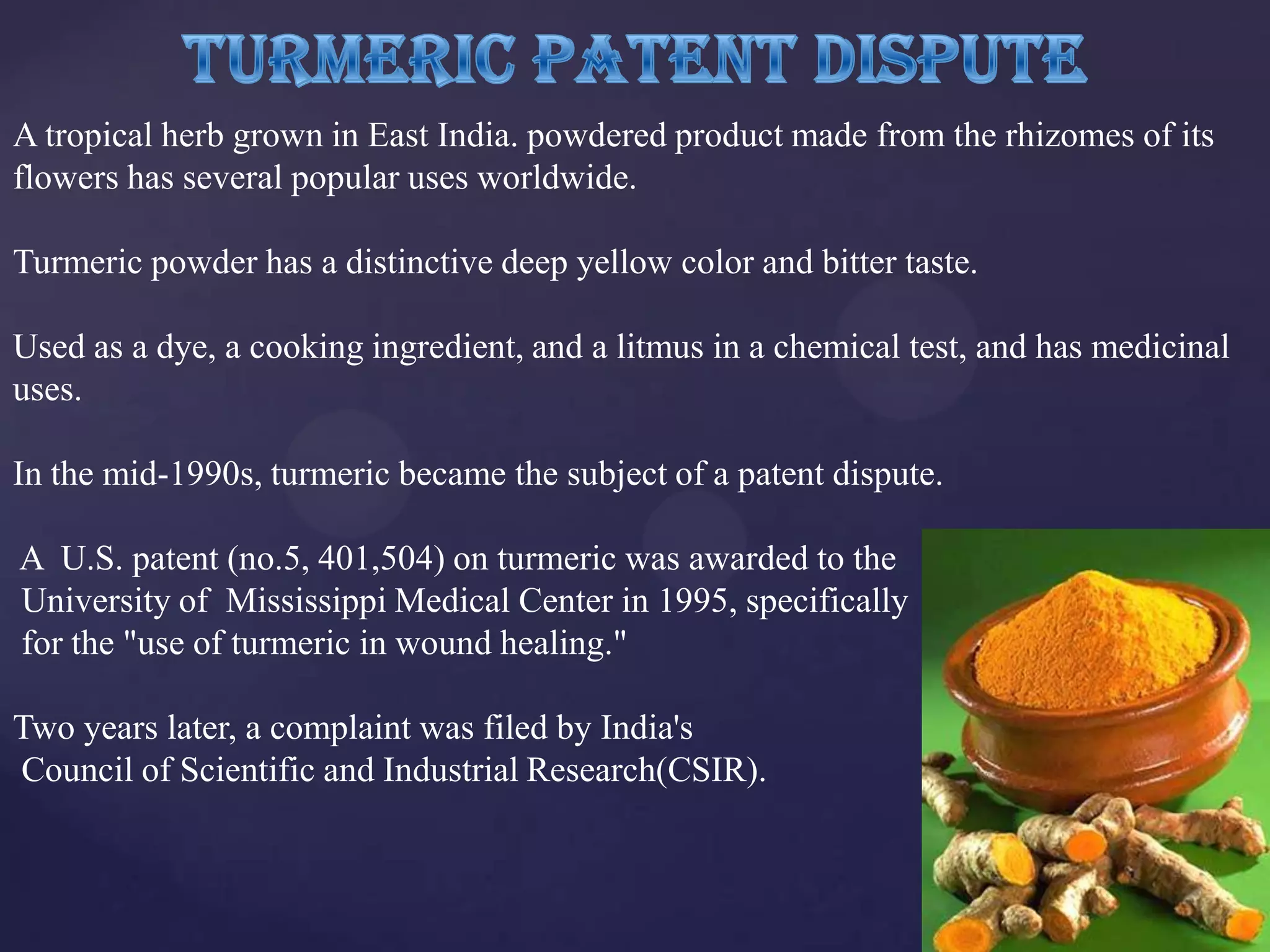 TURMERIC PATENT DISPUTE

A tropical herb grown in East India. powdered product made from the rhizomes of its flowers has several popular uses worldwide.

Turmeric powder has a distinctive deep yellow color and bitter taste.

Used as a dye, a cooking ingredient, and a litmus in a chemical test, and has medicinal uses.

In the mid-1990s, turmeric became the subject of a patent dispute.

A U.S. patent (no.5, 401,504) on turmeric was awarded to the University of Mississippi Medical Center in 1995, specifically for the "use of turmeric in wound healing."

Two years later, a complaint was filed by India's Council of Scientific and Industrial Research(CSIR).